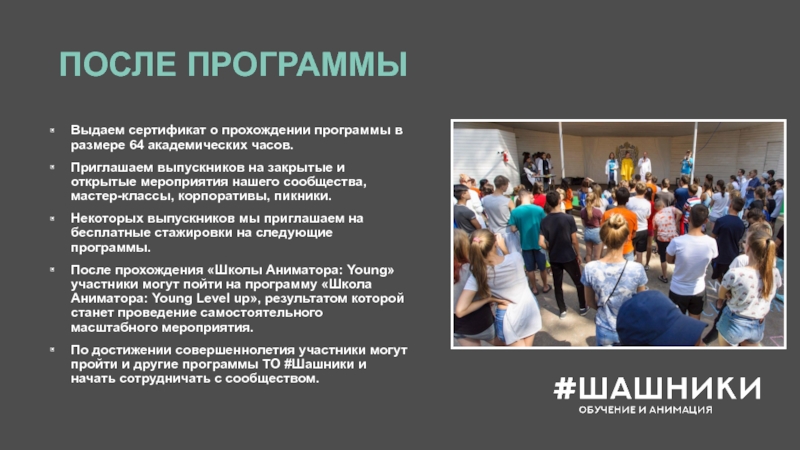 ПОСЛЕ ПРОГРАММЫ

Выдаем сертификат о прохождении программы в размере 64 академических часов.

Приглашаем выпускников на закрытые и открытые мероприятия нашего сообщества, мастер-классы, корпоративы, пикники.

Некоторых выпускников мы приглашаем на бесплатные стажировки на следующие программы.

После прохождения «Школы Аниматора: Young» участники могут пойти на программу «Школа Аниматора: Young Level up», результатом которой станет проведение самостоятельного масштабного мероприятия.

По достижении совершеннолетия участники могут пройти и другие программы ТО #Шашники и начать сотрудничать с сообществом.

#ШАШНИКИ
ОБУЧЕНИЕ И АНИМАЦИЯ